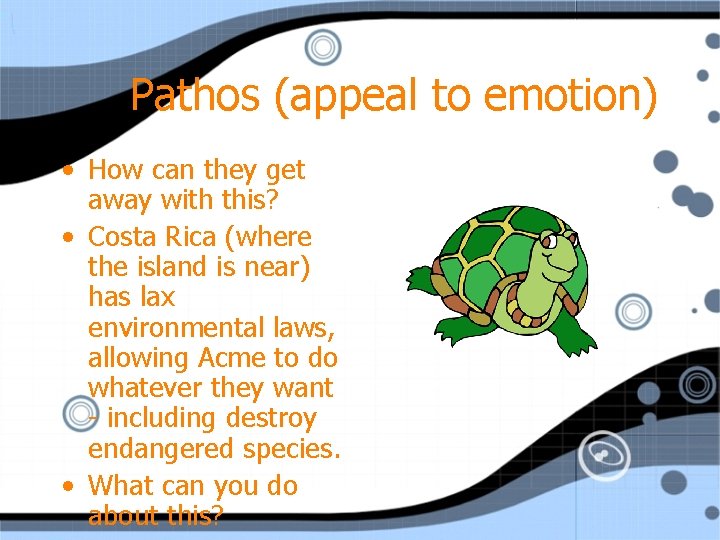 Pathos (appeal to emotion)

• How can they get away with this?
• Costa Rica (where the island is near) has lax environmental laws, allowing Acme to do whatever they want – including destroy endangered species.
• What can you do about this?